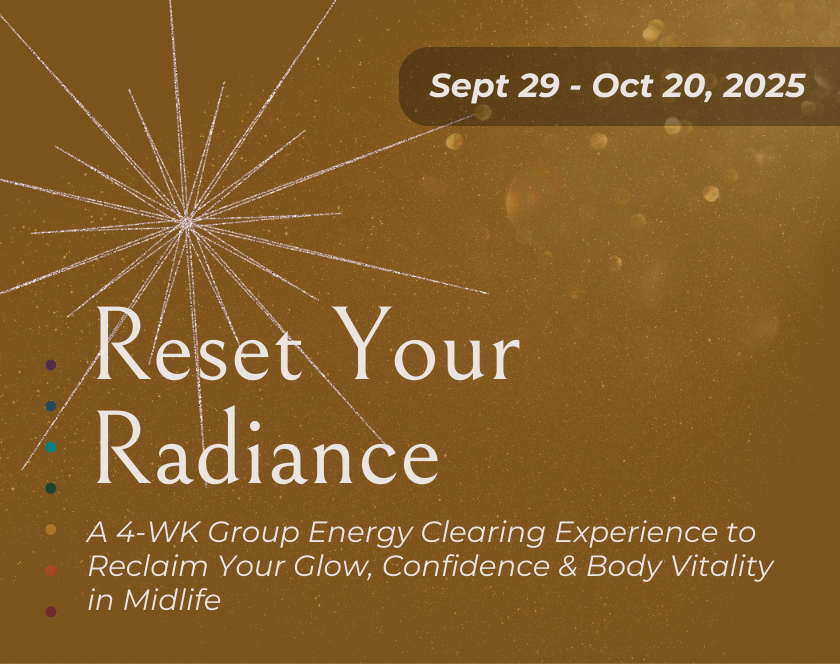 Sept 29 - Oct 20, 2025

Reset Your Radiance

A 4-WK Group Energy Clearing Experience to Reclaim Your Glow, Confidence & Body Vitality in Midlife